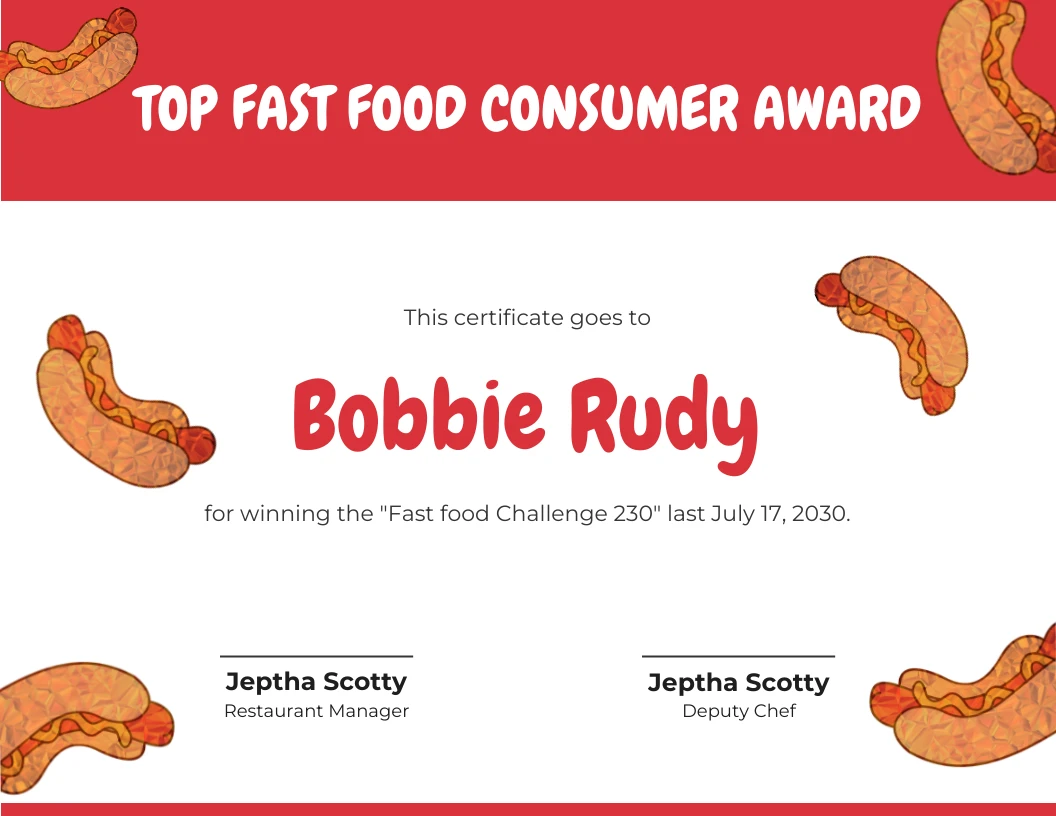 TOP FAST FOOD CONSUMER AWARD

This certificate goes to

Bobbie Rudy

for winning the "Fast food Challenge 230" last July 17, 2030.

Jeptha Scotty
Restaurant Manager

Jeptha Scotty
Deputy Chef